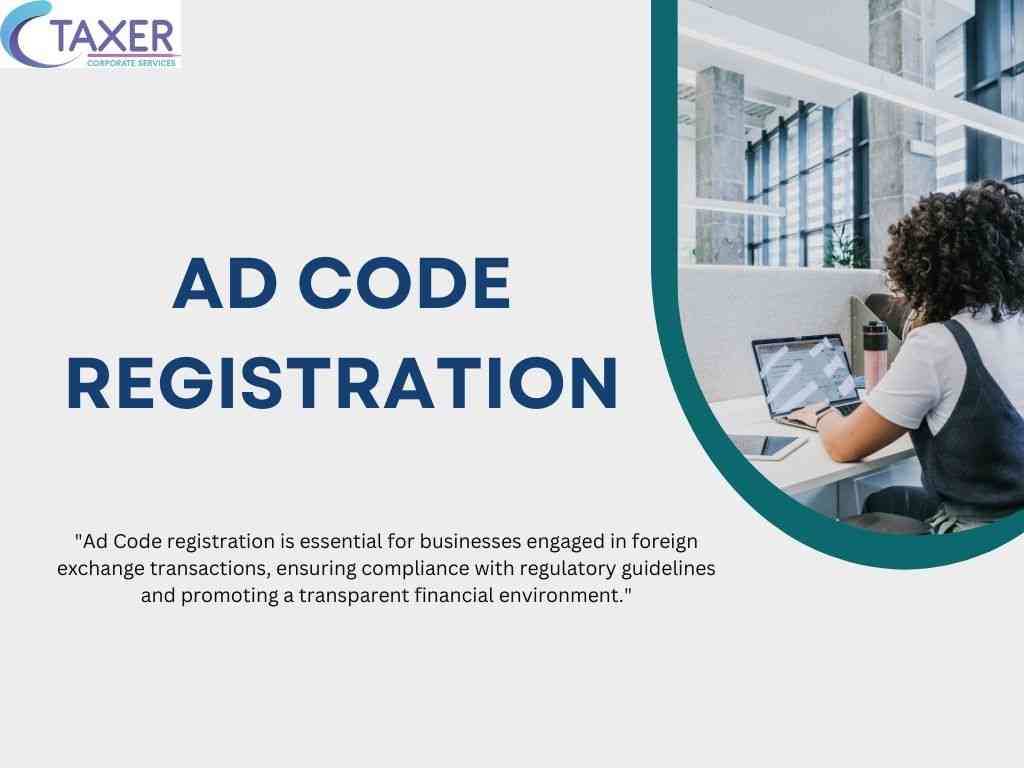 TAXER
CORPORATE SERVICES

AD CODE REGISTRATION

"Ad Code registration is essential for businesses engaged in foreign exchange transactions, ensuring compliance with regulatory guidelines and promoting a transparent financial environment."